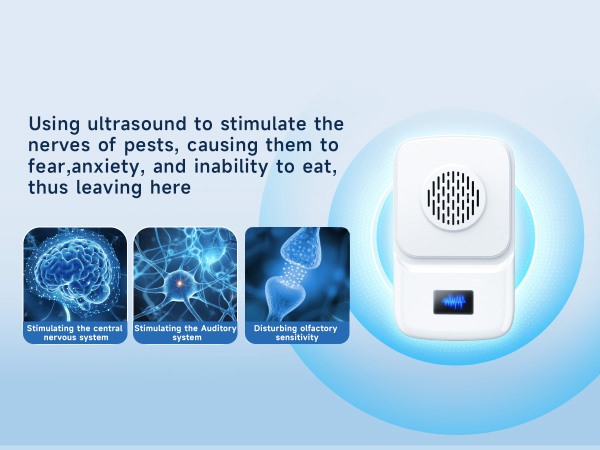 Using ultrasound to stimulate the nerves of pests, causing them to fear,anxiety, and inability to eat, thus leaving here

Stimulating the central nervous system

Stimulating the Auditory system

Disturbing olfactory sensitivity